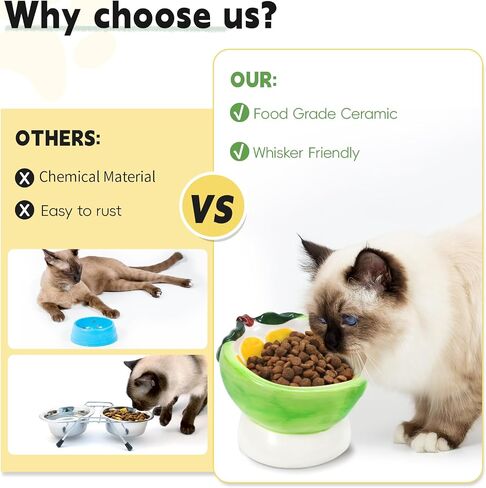 Why choose us?

OTHERS:

Chemical Material

Easy to rust

VS

OUR:

Food Grade Ceramic

Whisker Friendly